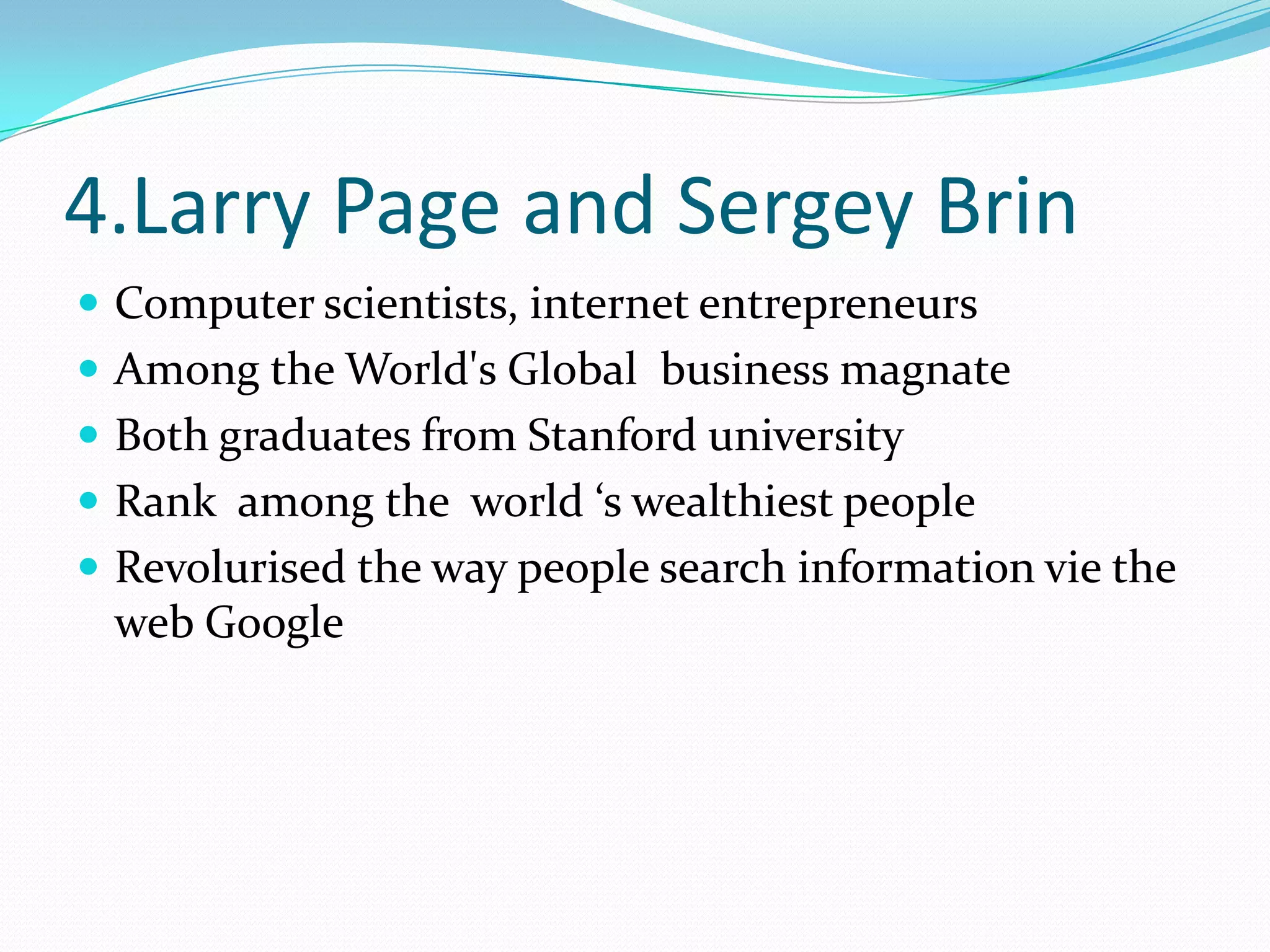 4.Larry Page and Sergey Brin

- Computer scientists, internet entrepreneurs
- Among the World's Global business magnate
- Both graduates from Stanford university
- Rank among the world ‘s wealthiest people
- Revolurised the way people search information vie the web Google